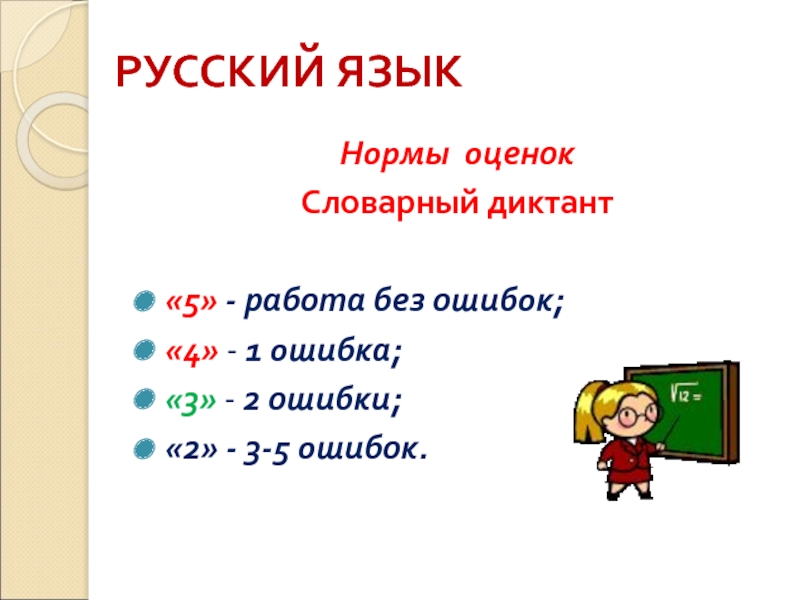 РУССКИЙ ЯЗЫК

Нормы оценок

Словарный диктант

«5» - работа без ошибок;

«4» - 1 ошибка;

«3» - 2 ошибки;

«2» - 3-5 ошибок.

$\sqrt{12}=$